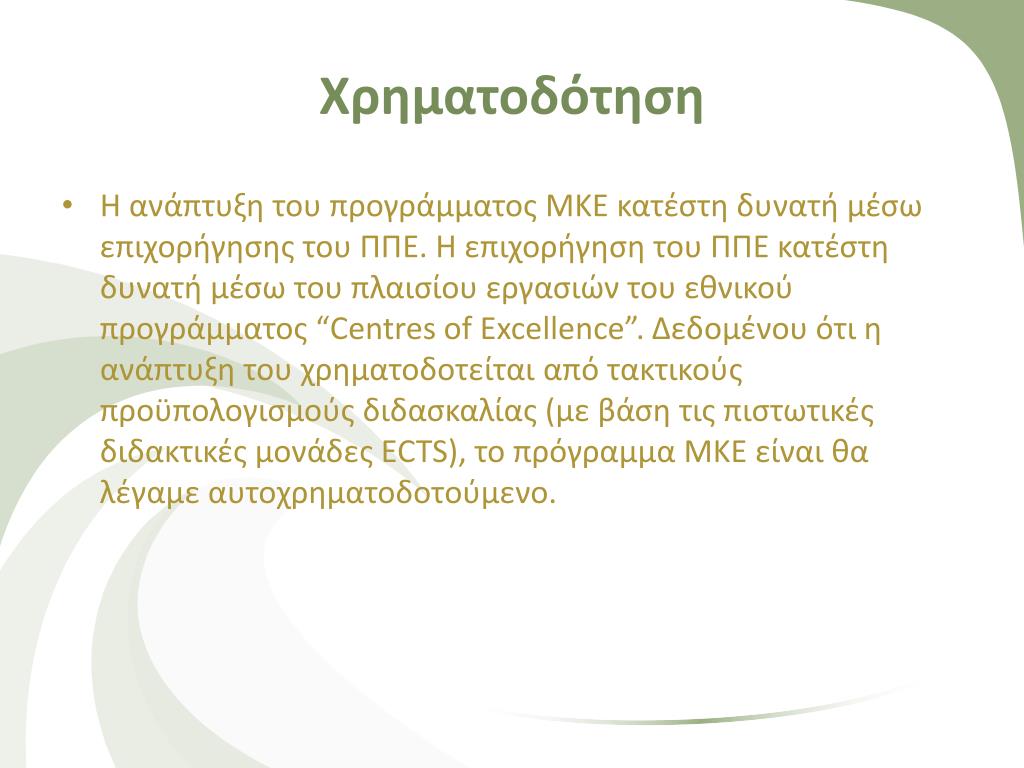 Χρηματοδότηση

• Η ανάπτυξη του προγράμματος ΜΚΕ κατέστη δυνατή μέσω επιχορήγησης του ΠΠΕ. Η επιχορήγηση του ΠΠΕ κατέστη δυνατή μέσω του πλαισίου εργασιών του εθνικού προγράμματος “Centres of Excellence”. Δεδομένου ότι η ανάπτυξη του χρηματοδοτείται από τακτικούς προϋπολογισμούς διδασκαλίας (με βάση τις πιστωτικές διδακτικές μονάδες ECTS), το πρόγραμμα ΜΚΕ είναι θα λέγαμε αυτοχρηματοδοτούμενο.